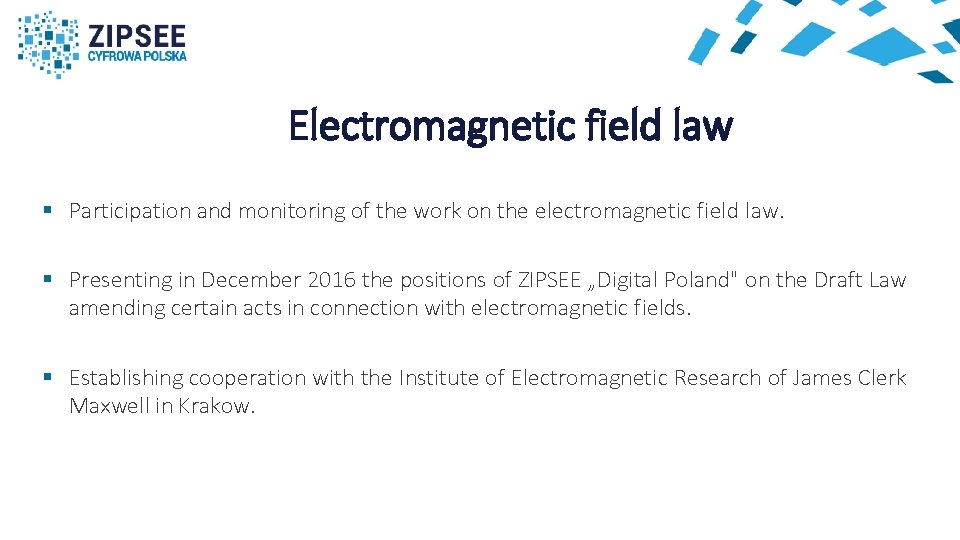 ZIPSEE
CYFROWA POLSKA

Electromagnetic field law

▪ Participation and monitoring of the work on the electromagnetic field law.

▪ Presenting in December 2016 the positions of ZIPSEE „Digital Poland" on the Draft Law amending certain acts in connection with electromagnetic fields.

▪ Establishing cooperation with the Institute of Electromagnetic Research of James Clerk Maxwell in Krakow.